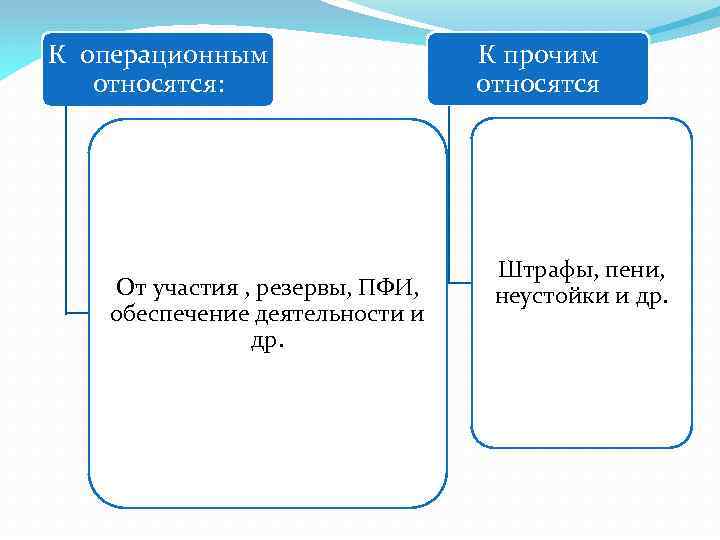 К операционным относятся:

От участия , резервы, ПФИ, обеспечение деятельности и др.

К прочим относятся

Штрафы, пени, неустойки и др.